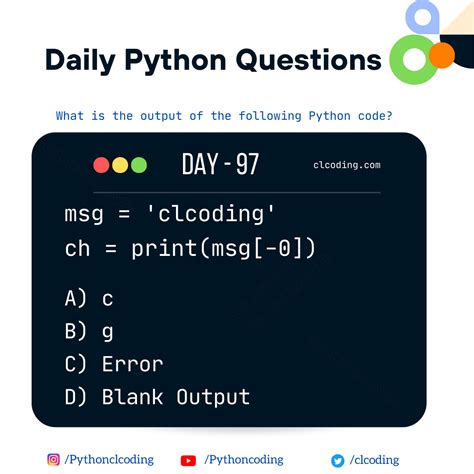 Daily Python Questions

What is the output of the following Python code?

DAY - 97

clcoding.com

msg = 'clcoding'
ch = print(msg[-0])

A) c
B) g
C) Error
D) Blank Output

/Pythonclcoding
/Pythoncoding
/clcoding